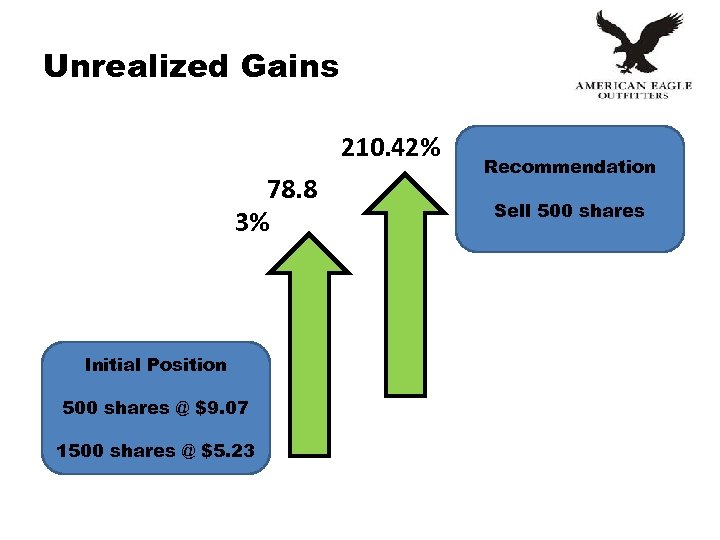 Unrealized Gains

AMERICAN EAGLE
OUTFITTERS

210.42%

78.8
3%

Recommendation

Sell 500 shares

Initial Position

500 shares @ $9.07

1500 shares @ $5.23